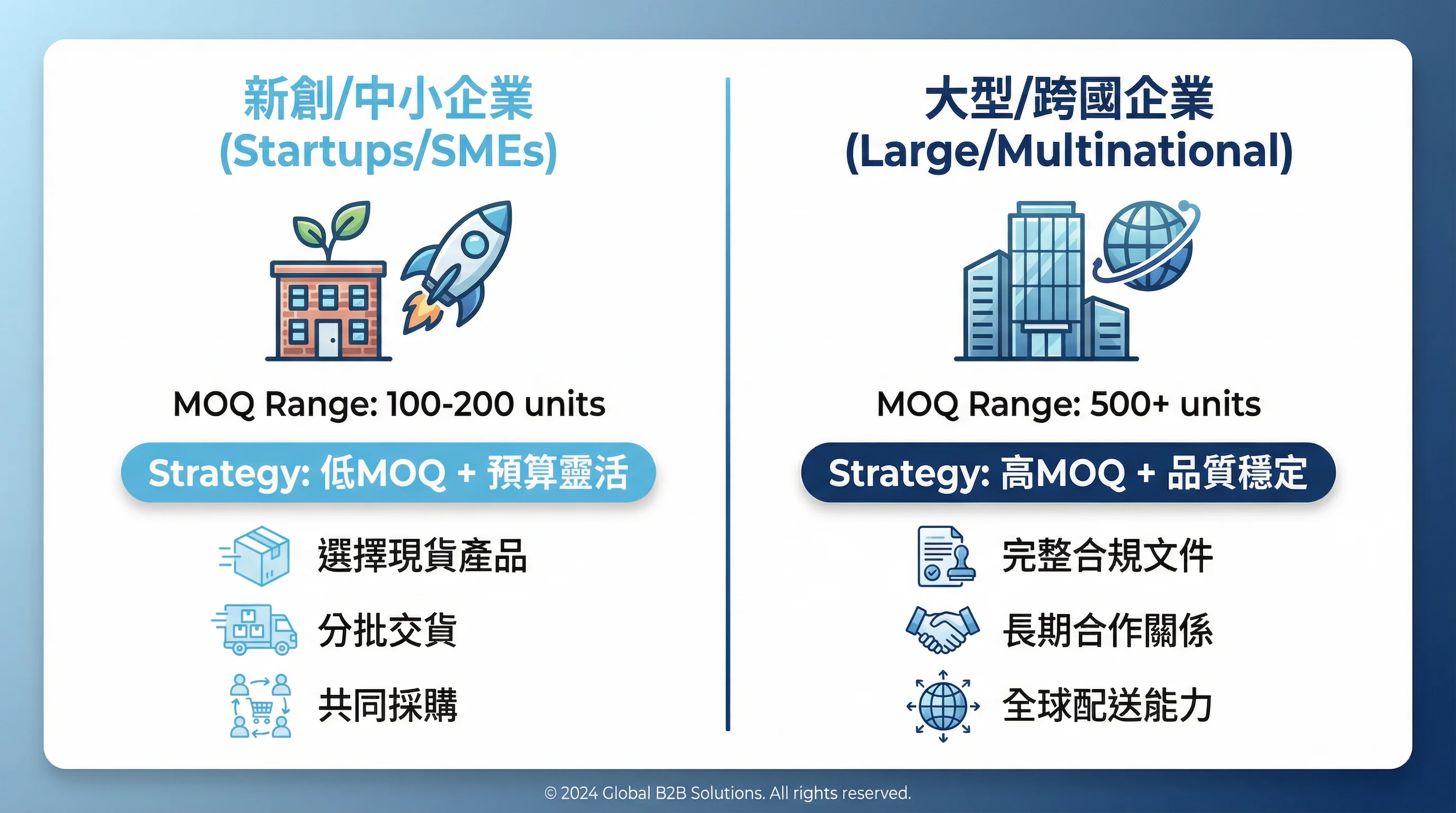 新創/中小企業
(Startups/SMEs)

MOQ Range: 100-200 units

Strategy: 低MOQ + 預算靈活

選擇現貨產品

分批交貨

共同採購

大型/跨國企業
(Large/Multinational)

MOQ Range: 500+ units

Strategy: 高MOQ + 品質穩定

完整合規文件

長期合作關係

全球配送能力

© 2024 Global B2B Solutions. All rights reserved.